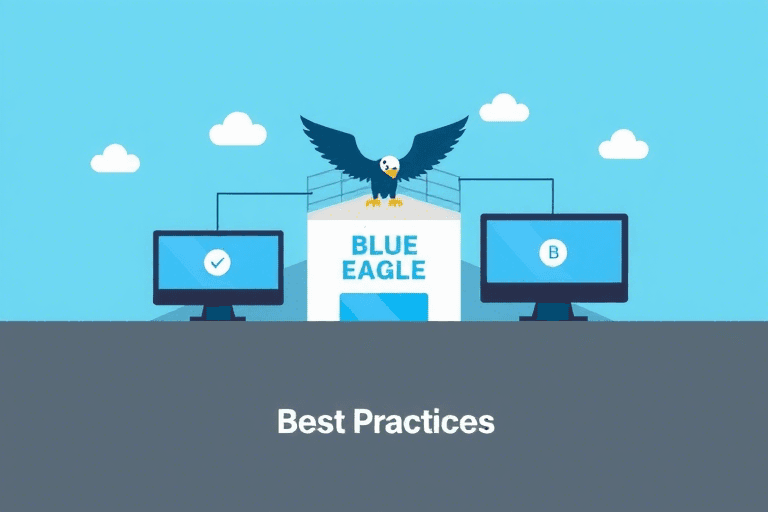 BLUE EAGLE

B

Best Practices